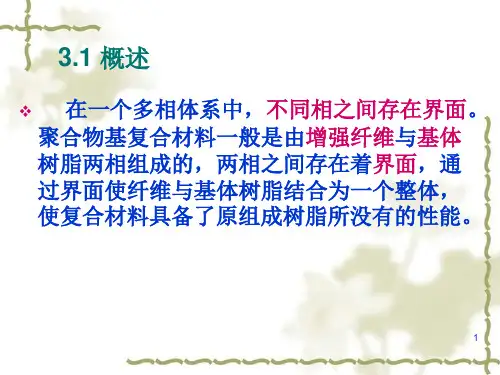 3.1 概述

❖ 在一个多相体系中，不同相之间存在界面。聚合物基复合材料一般是由增强纤维与基体树脂两相组成的，两相之间存在着界面，通过界面使纤维与基体树脂结合为一个整体，使复合材料具备了原组成树脂所没有的性能。

1